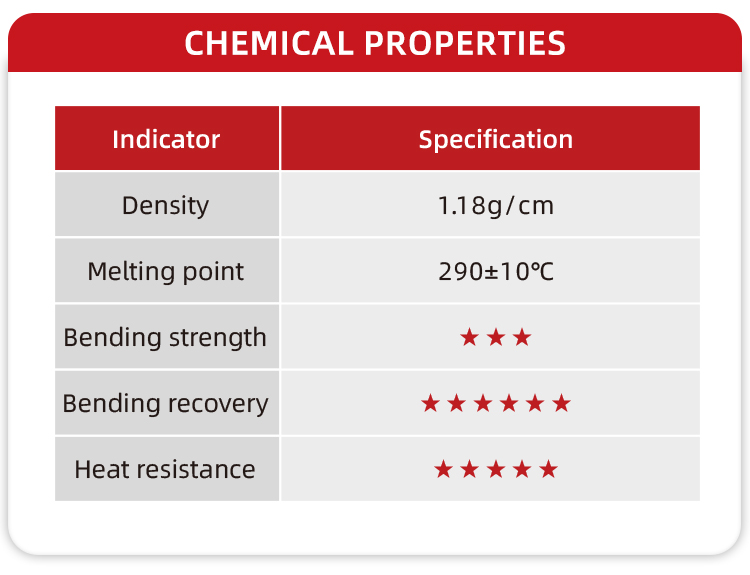 CHEMICAL PROPERTIES

| Indicator | Specification |
|---|---|
| Density | 1.18g/cm |
| Melting point | 290±10℃ |
| Bending strength | ★★★ |
| Bending recovery | ★★★★★★ |
| Heat resistance | ★★★★★ |